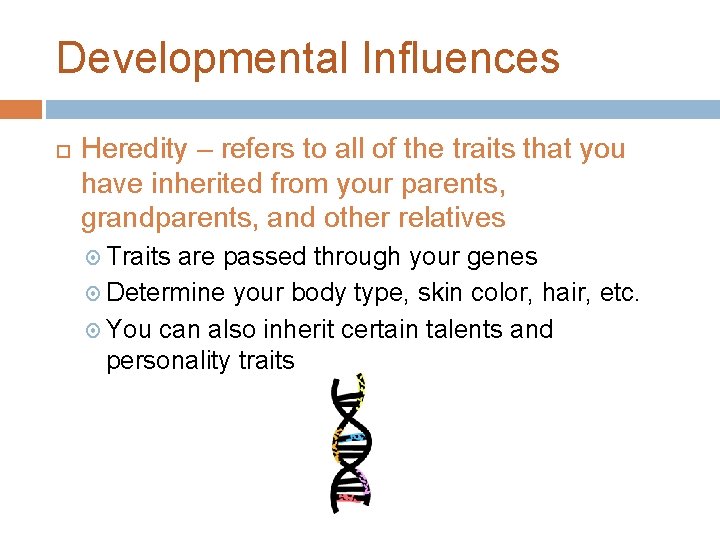 Developmental Influences

Heredity – refers to all of the traits that you have inherited from your parents, grandparents, and other relatives

Traits are passed through your genes

Determine your body type, skin color, hair, etc.

You can also inherit certain talents and personality traits